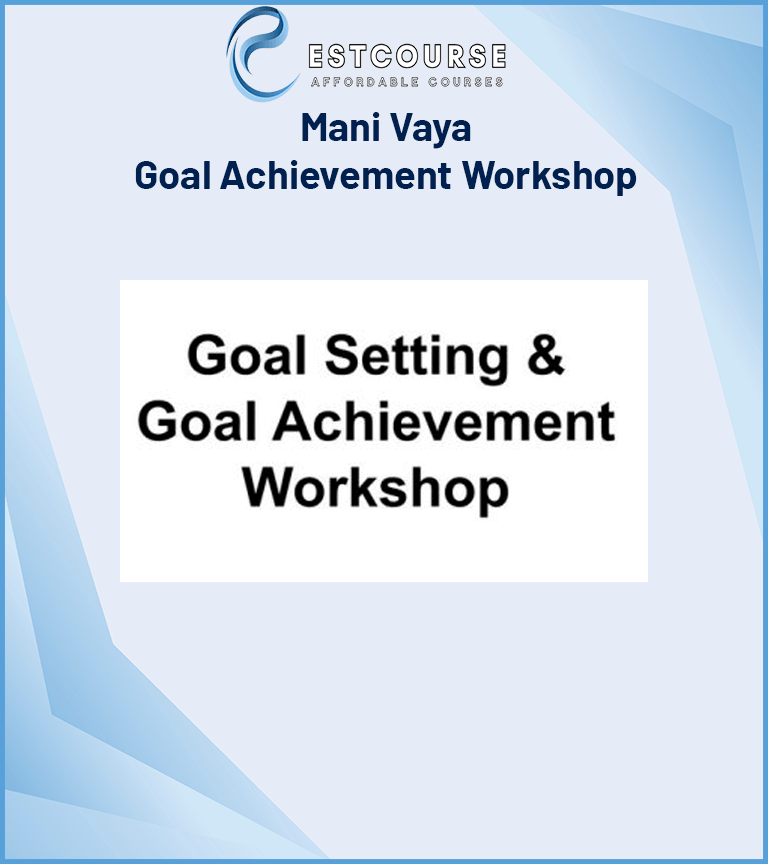 ESTCOURSE
AFFORDABLE COURSES

Mani Vaya
Goal Achievement Workshop

Goal Setting &
Goal Achievement
Workshop